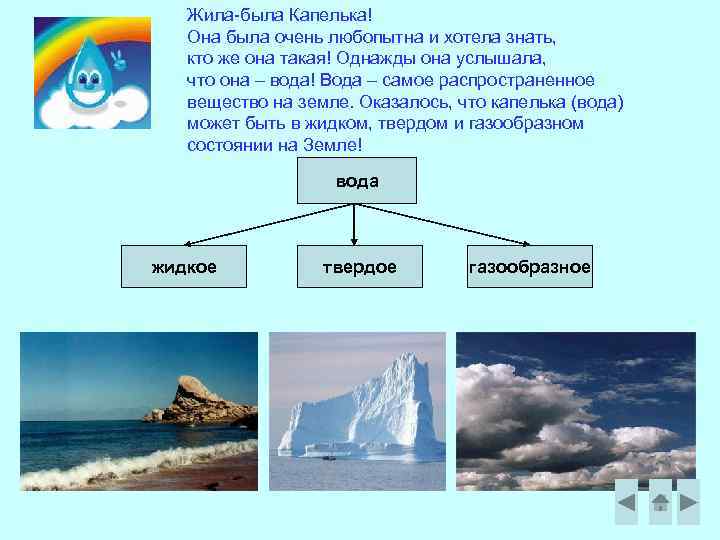 Жила-была Капелька!
Она была очень любопытна и хотела знать, кто же она такая! Однажды она услышала, что она – вода! Вода – самое распространенное вещество на земле. Оказалось, что капелька (вода) может быть в жидком, твердом и газообразном состоянии на Земле!

вода

жидкое

твердое

газообразное